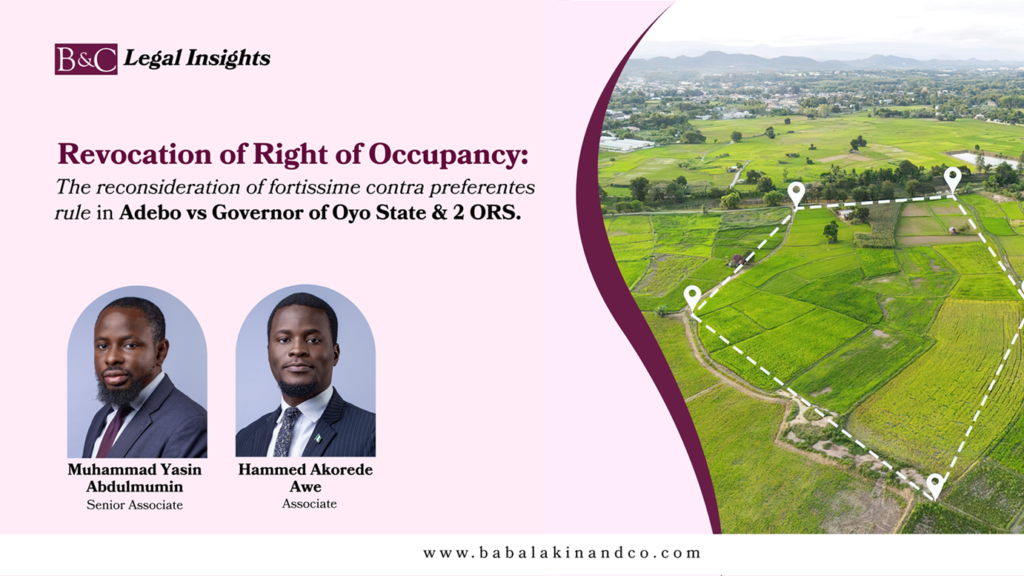 B&C Legal Insights

Revocation of Right of Occupancy:

The reconsideration of fortissime contra preferentes rule in Adebo vs Governor of Oyo State & 2 ORS.

Muhammad Yasin Abdulmumin
Senior Associate

Hammed Akorede Awe
Associate

www.babalakinandco.com